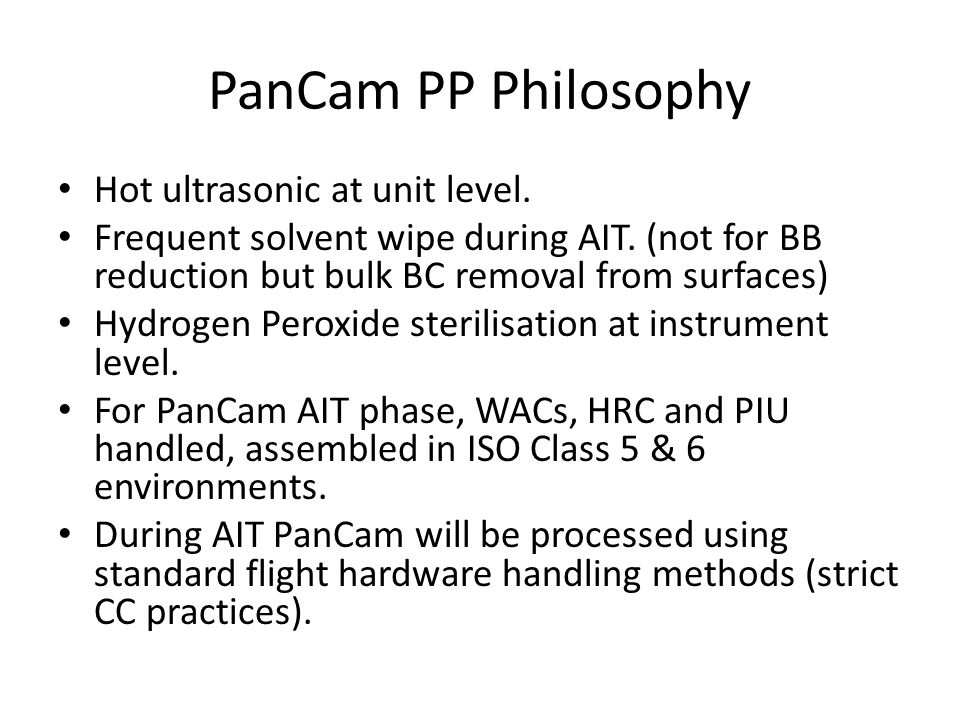 PanCam PP Philosophy

• Hot ultrasonic at unit level.
• Frequent solvent wipe during AIT. (not for BB reduction but bulk BC removal from surfaces)
• Hydrogen Peroxide sterilisation at instrument level.
• For PanCam AIT phase, WACs, HRC and PIU handled, assembled in ISO Class 5 & 6 environments.
• During AIT PanCam will be processed using standard flight hardware handling methods (strict CC practices).